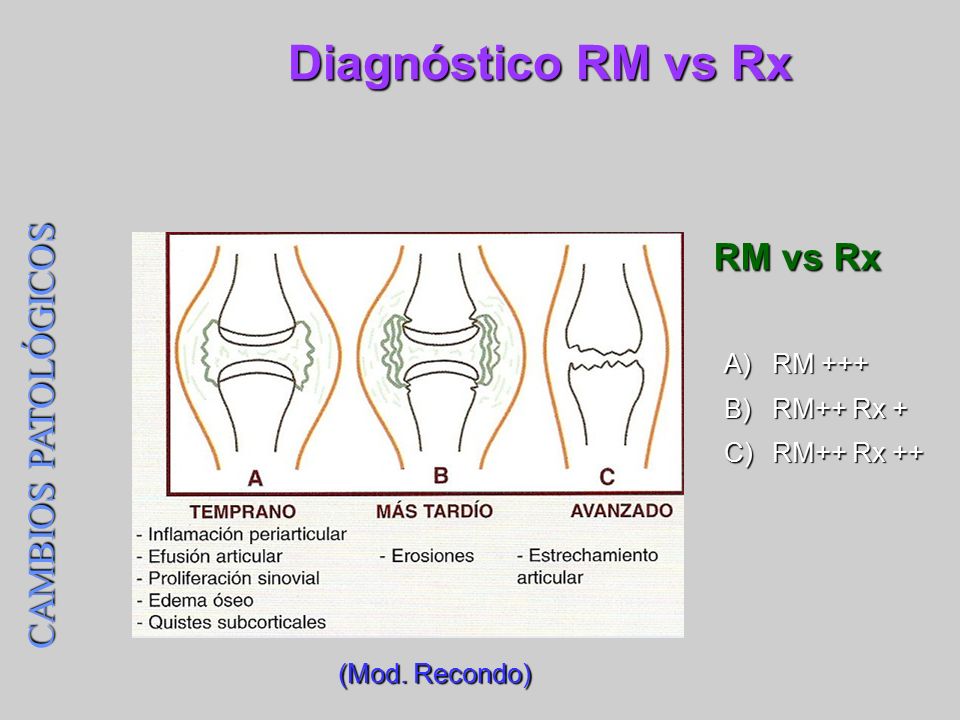 Diagnóstico RM vs Rx

CAMBIOS PATOLÓGICOS

A

B

C

TEMPRANO
- Inflamación periarticular
- Efusión articular
- Proliferación sinovial
- Edema óseo
- Quistes subcorticales

MÁS TARDÍO
- Erosiones

AVANZADO
- Estrechamiento articular

RM vs Rx

A) RM +++
B) RM++ Rx +
C) RM++ Rx ++

(Mod. Recondo)